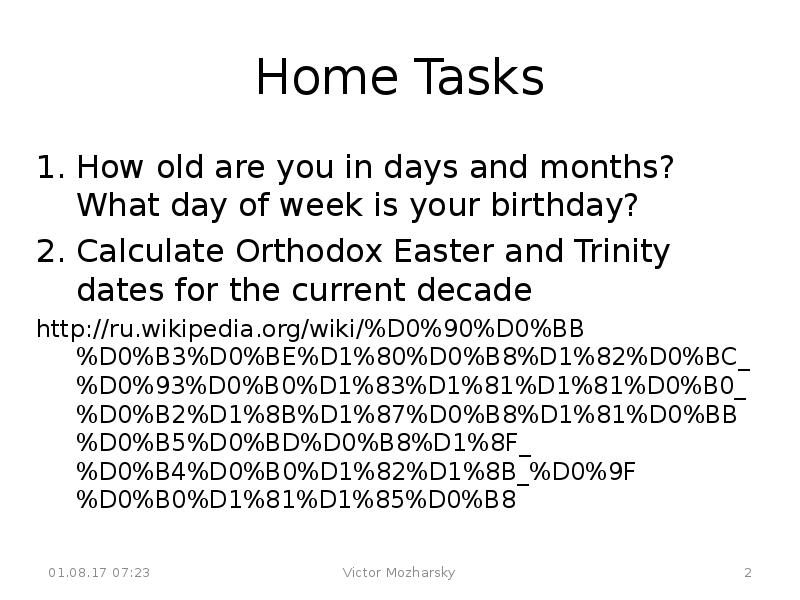 Home Tasks

1. How old are you in days and months? What day of week is your birthday?

2. Calculate Orthodox Easter and Trinity dates for the current decade

http://ru.wikipedia.org/wiki/%D0%90%D0%BB%D0%B3%D0%BE%D1%80%D0%B8%D1%82%D0%BC_%D0%93%D0%B0%D1%83%D1%81%D1%81%D0%B0_%D0%B2%D1%8B%D1%87%D0%B8%D1%81%D0%BB%D0%B5%D0%BD%D0%B8%D1%8F_%D0%B4%D0%B0%D1%82%D1%8B_%D0%9F%D0%B0%D1%81%D1%85%D0%B8

01.08.17 07:23 Victor Mozharsky 2